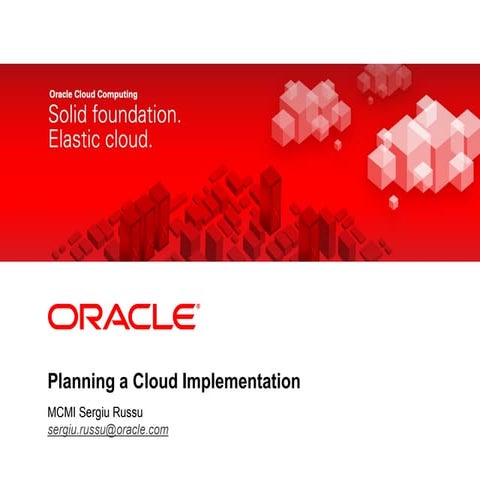 Oracle Cloud Computing
Solid foundation.
Elastic cloud.

ORACLE®

Planning a Cloud Implementation

MCMI Sergiu Russu
sergiu.russu@oracle.com